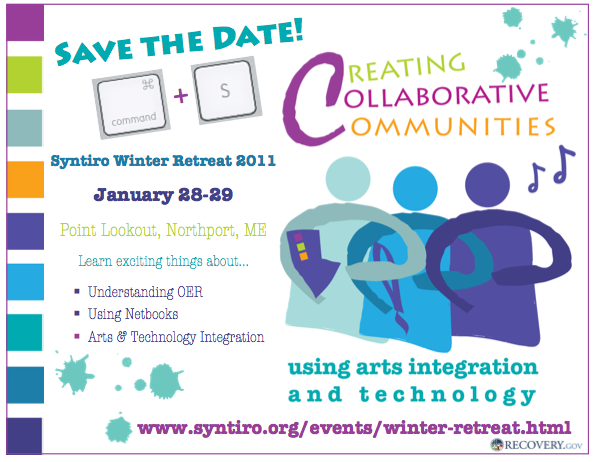 SAVE THE DATE!

⌘ command + S

Syntiro Winter Retreat 2011

January 28-29

Point Lookout, Northport, ME

Learn exciting things about...

- Understanding OER
- Using Netbooks
- Arts & Technology Integration

CREATING COLLABORATIVE COMMUNITIES

using arts integration and technology

www.syntiro.org/events/winter-retreat.html

RECOVERY.GOV